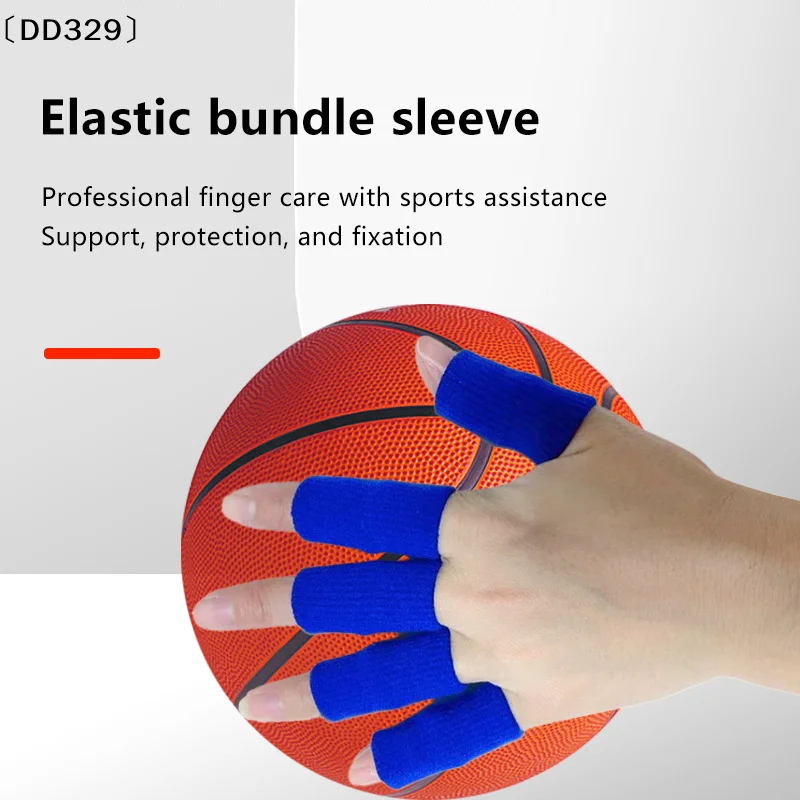 〔DD329〕

Elastic bundle sleeve

Professional finger care with sports assistance
Support, protection, and fixation